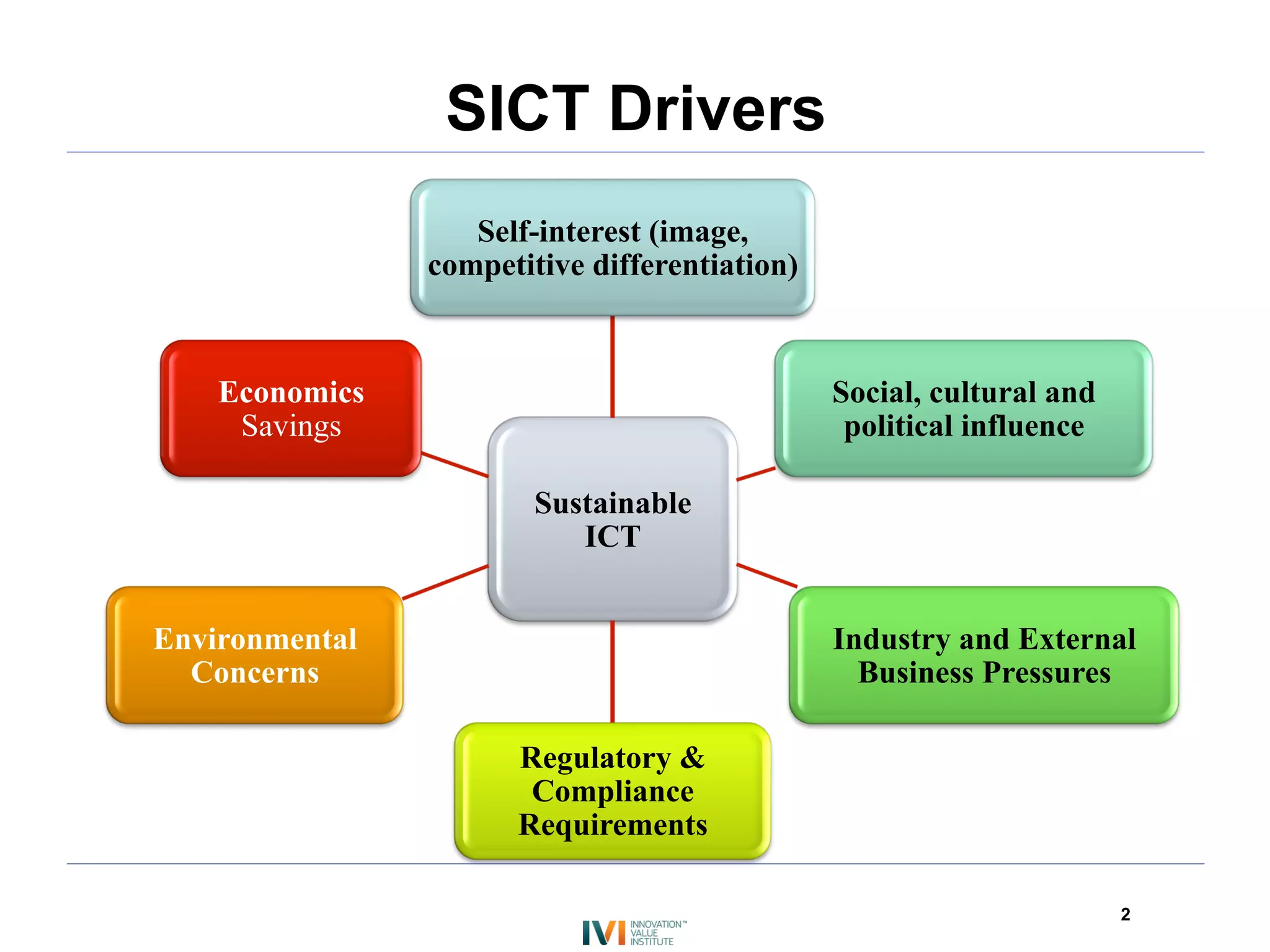 SICT Drivers

Self-interest (image, competitive differentiation)

Economics Savings

Social, cultural and political influence

Sustainable ICT

Environmental Concerns

Industry and External Business Pressures

Regulatory & Compliance Requirements

2

IVI INNOVATION™ VALUE INSTITUTE